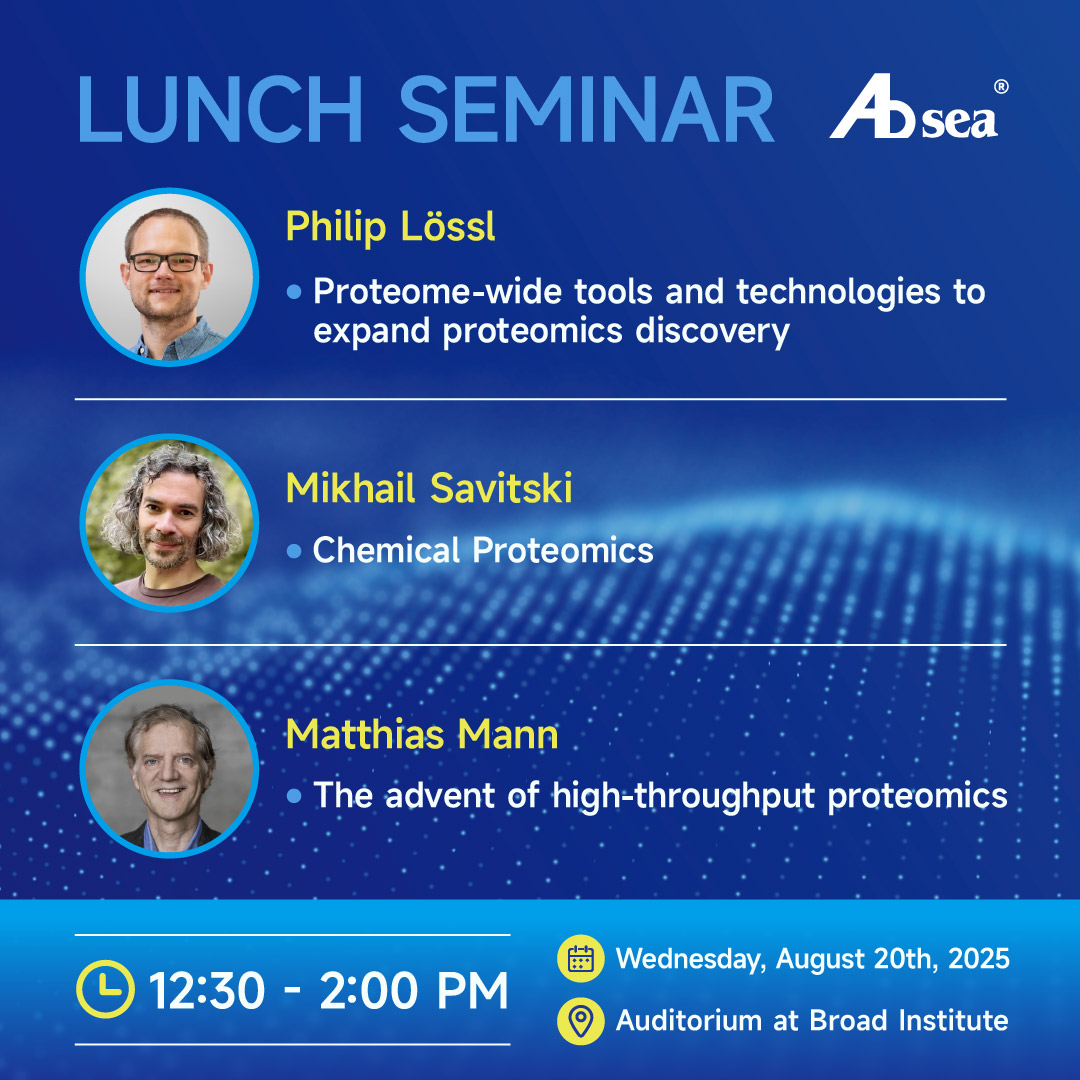 LUNCH SEMINAR

Absea®

Philip Lössl

• Proteome-wide tools and technologies to expand proteomics discovery

Mikhail Savitski

• Chemical Proteomics

Matthias Mann

• The advent of high-throughput proteomics

12:30 - 2:00 PM

Wednesday, August 20th, 2025

Auditorium at Broad Institute